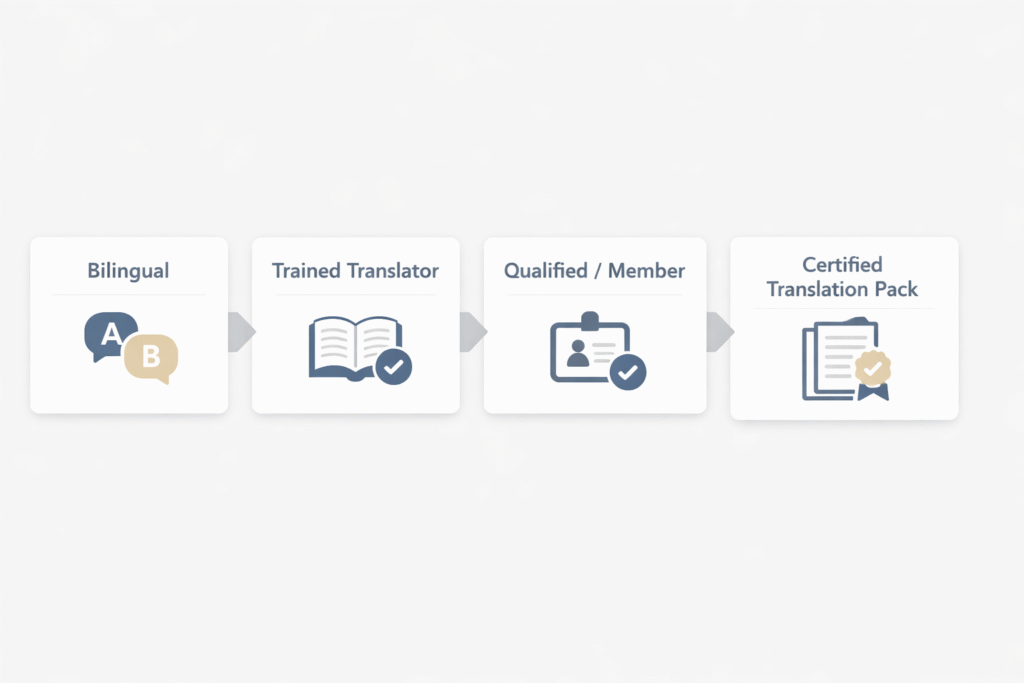 Bilingual

A

B

Trained Translator

Qualified / Member

Certified Translation Pack